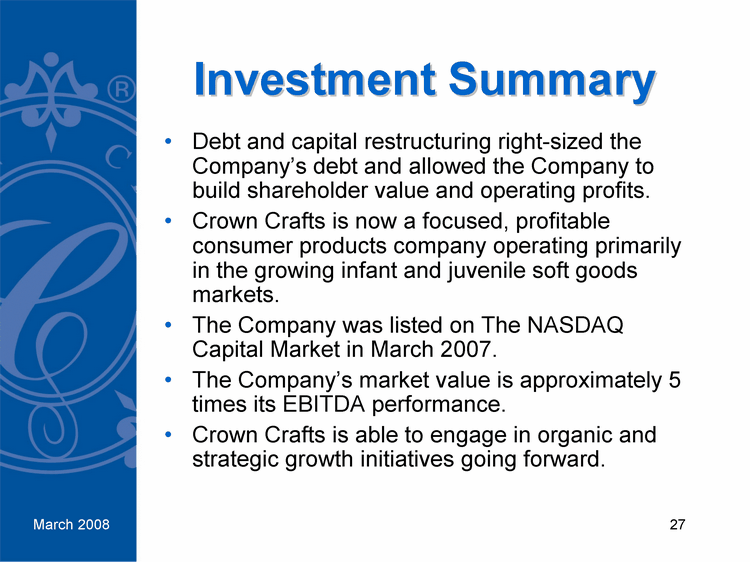 Investment Summary

• Debt and capital restructuring right-sized the Company's debt and allowed the Company to build shareholder value and operating profits.
• Crown Crafts is now a focused, profitable consumer products company operating primarily in the growing infant and juvenile soft goods markets.
• The Company was listed on The NASDAQ Capital Market in March 2007.
• The Company's market value is approximately 5 times its EBITDA performance.
• Crown Crafts is able to engage in organic and strategic growth initiatives going forward.

March 2008

27